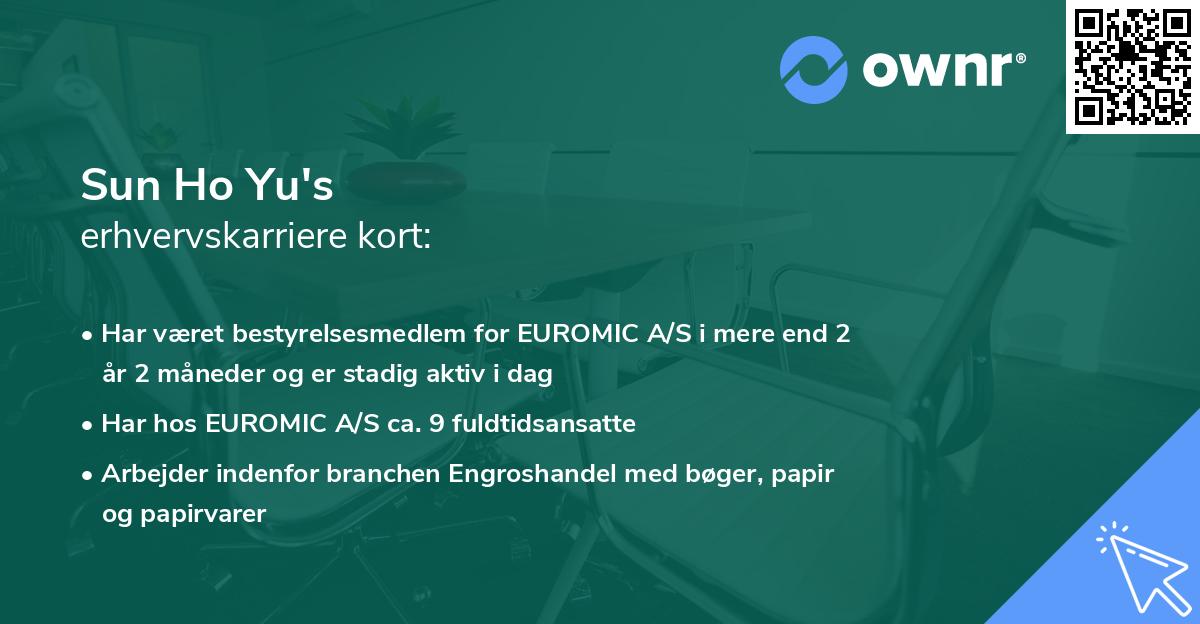 ownr®

Sun Ho Yu's
erhvervskarriere kort:

• Har været bestyrelsesmedlem for EUROMIC A/S i mere end 2 år 2 måneder og er stadig aktiv i dag
• Har hos EUROMIC A/S ca. 9 fuldtidsansatte
• Arbejder indenfor branchen Engroshandel med bøger, papir og papirvarer